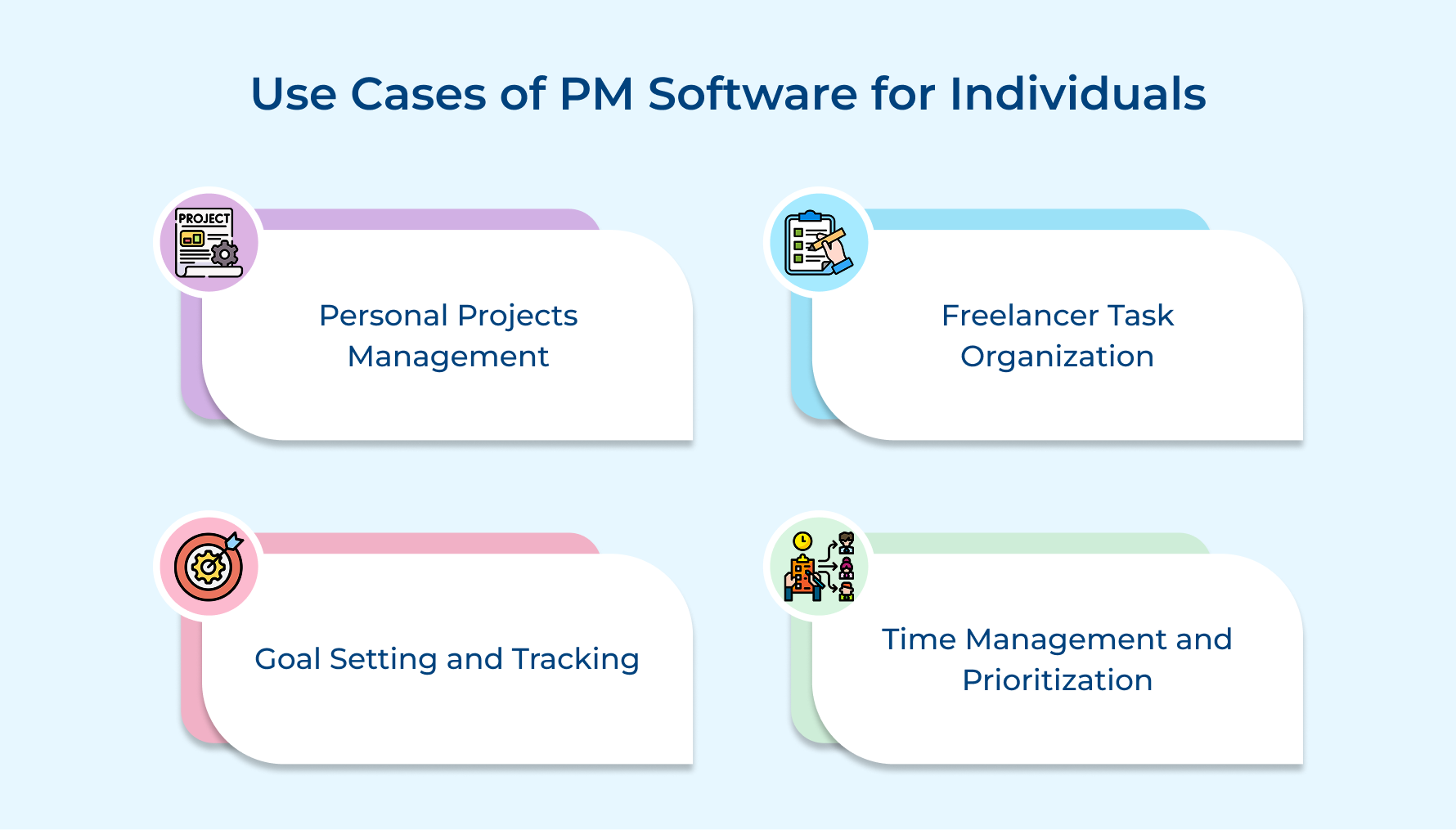 Use Cases of PM Software for Individuals

PROJECT

Personal Projects Management

Freelancer Task Organization

Goal Setting and Tracking

Time Management and Prioritization